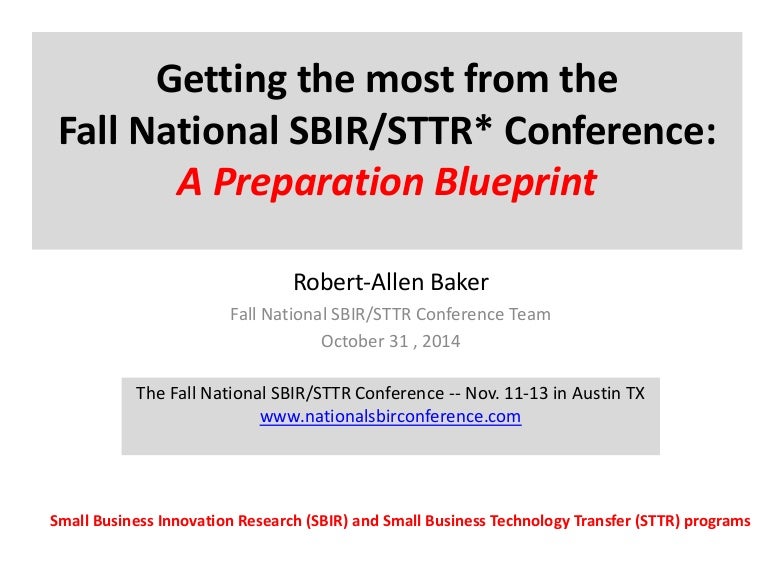 Getting the most from the
Fall National SBIR/STTR* Conference:
A Preparation Blueprint

Robert-Allen Baker
Fall National SBIR/STTR Conference Team
October 31 , 2014

The Fall National SBIR/STTR Conference -- Nov. 11-13 in Austin TX
www.nationalsbirconference.com

Small Business Innovation Research (SBIR) and Small Business Technology Transfer (STTR) programs